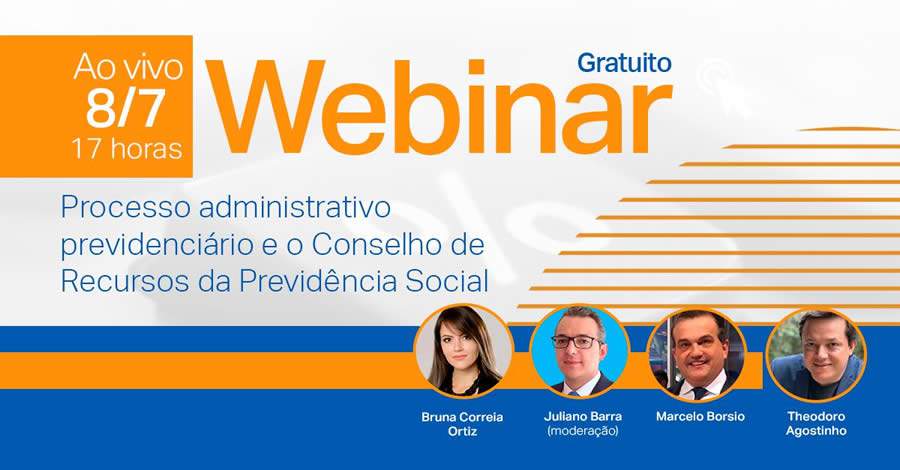 Ao vivo
8/7
17 horas

Gratuito
Webinar

Processo administrativo previdenciário e o Conselho de Recursos da Previdência Social

Bruna Correia Ortiz

Juliano Barra (moderação)

Marcelo Borsio

Theodoro Agostinho